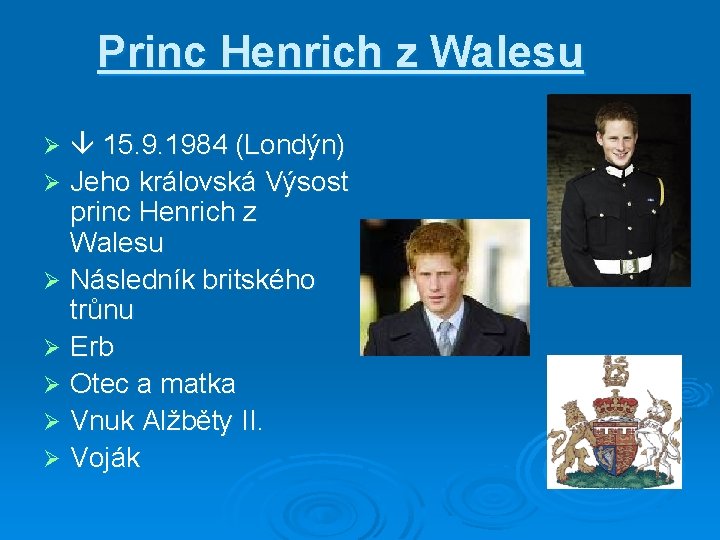 Princ Henrich z Walesu

➢ ↓ 15.9.1984 (Londýn)
➢ Jeho královská Výsost princ Henrich z Walesu
➢ Následník britského trůnu
➢ Erb
➢ Otec a matka
➢ Vnuk Alžběty II.
➢ Voják